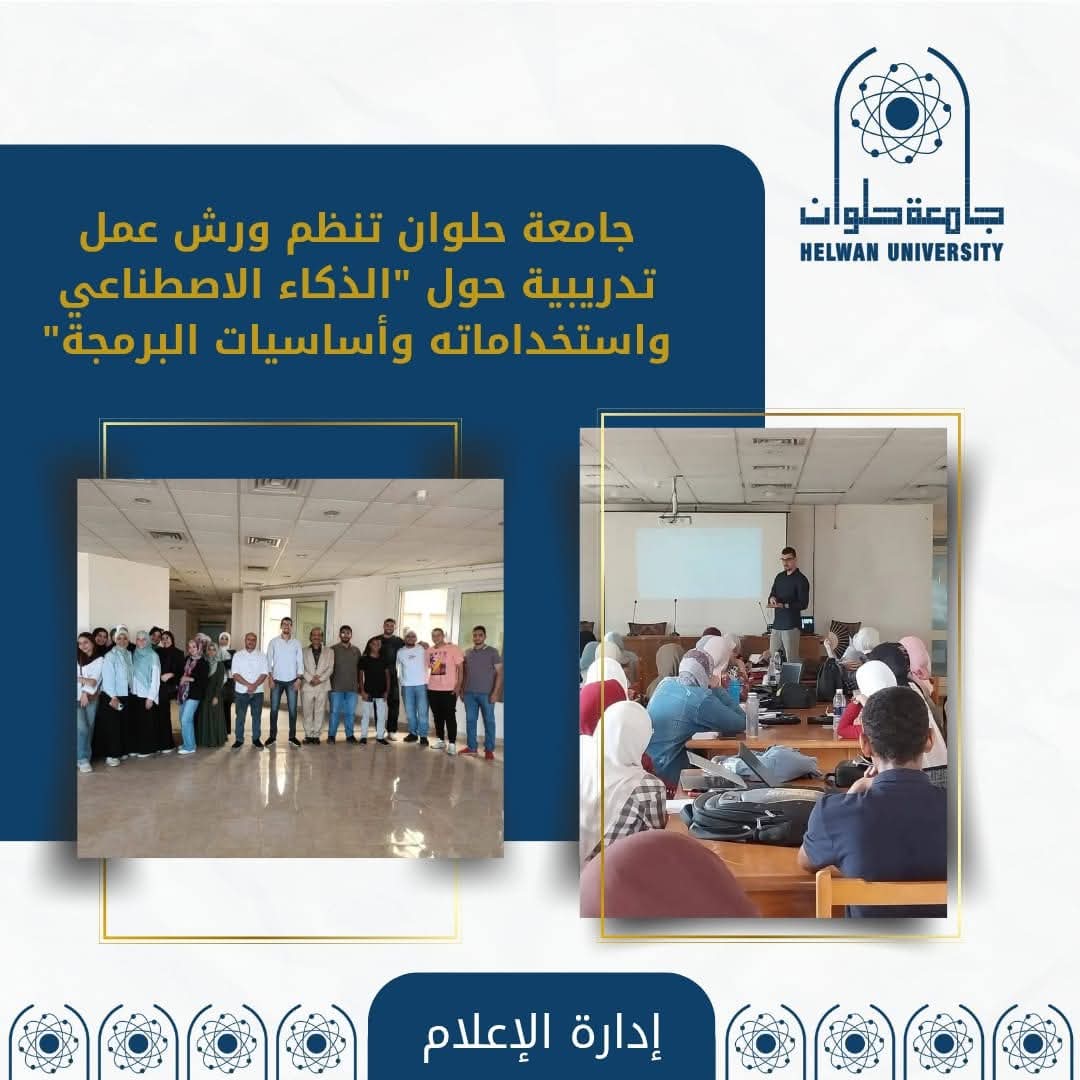 جامعة حلوان
HELWAN UNIVERSITY

جامعة حلوان تنظم ورش عمل تدريبية حول "الذكاء الاصطناعي واستخداماته وأساسيات البرمجة"

إدارة الإعلام